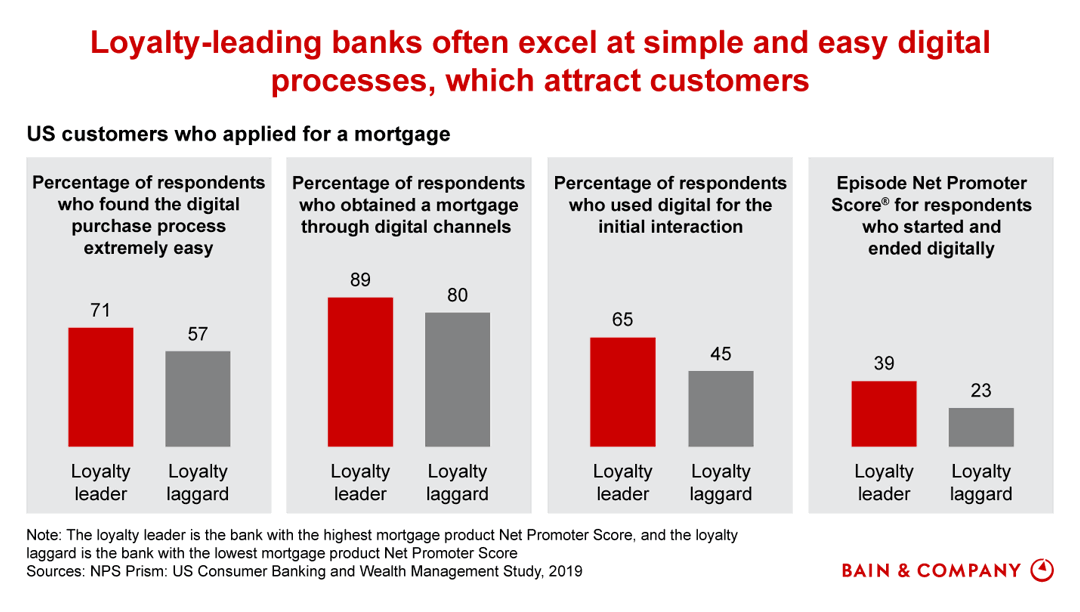 Loyalty-leading banks often excel at simple and easy digital processes, which attract customers

US customers who applied for a mortgage

Percentage of respondents who found the digital purchase process extremely easy

71

57

Loyalty leader

Loyalty laggard

Percentage of respondents who obtained a mortgage through digital channels

89

80

Loyalty leader

Loyalty laggard

Percentage of respondents who used digital for the initial interaction

65

45

Loyalty leader

Loyalty laggard

Episode Net Promoter Score® for respondents who started and ended digitally

39

23

Loyalty leader

Loyalty laggard

Note: The loyalty leader is the bank with the highest mortgage product Net Promoter Score, and the loyalty laggard is the bank with the lowest mortgage product Net Promoter Score
Sources: NPS Prism: US Consumer Banking and Wealth Management Study, 2019

BAIN & COMPANY